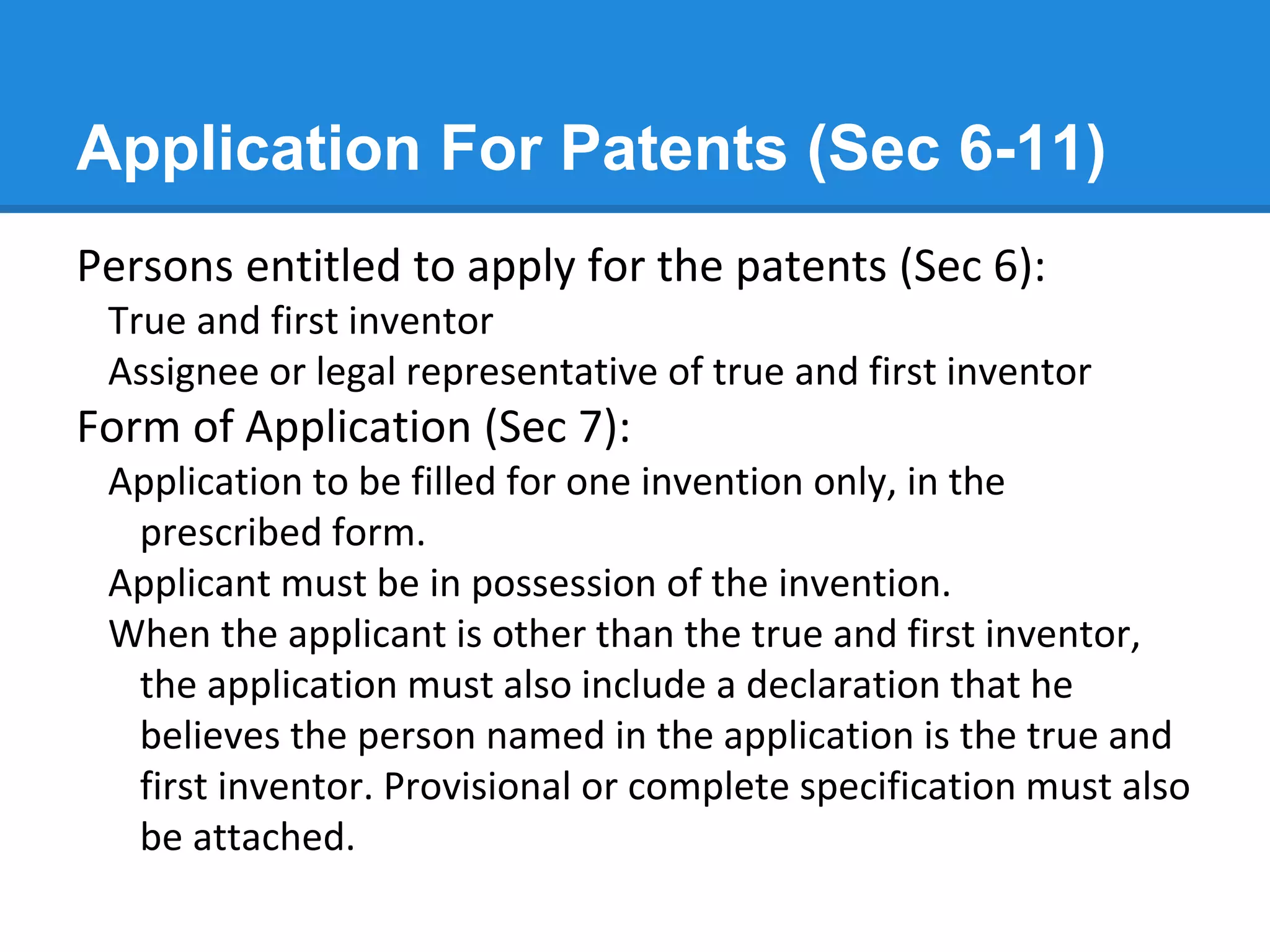 Application For Patents (Sec 6-11)

Persons entitled to apply for the patents (Sec 6):

True and first inventor

Assignee or legal representative of true and first inventor

Form of Application (Sec 7):

Application to be filled for one invention only, in the prescribed form.

Applicant must be in possession of the invention.

When the applicant is other than the true and first inventor, the application must also include a declaration that he believes the person named in the application is the true and first inventor. Provisional or complete specification must also be attached.